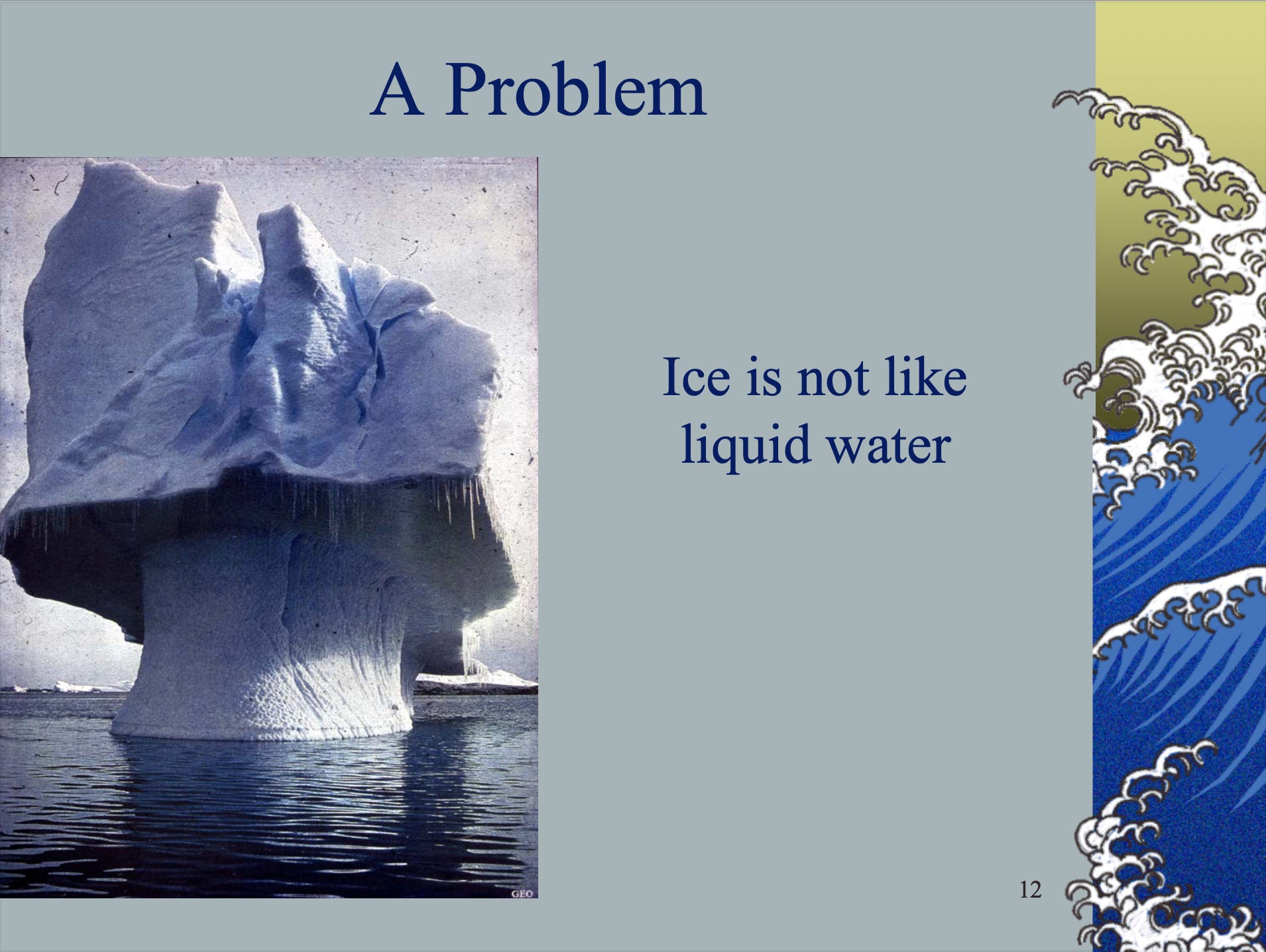 A Problem

GEO

Ice is not like liquid water

12